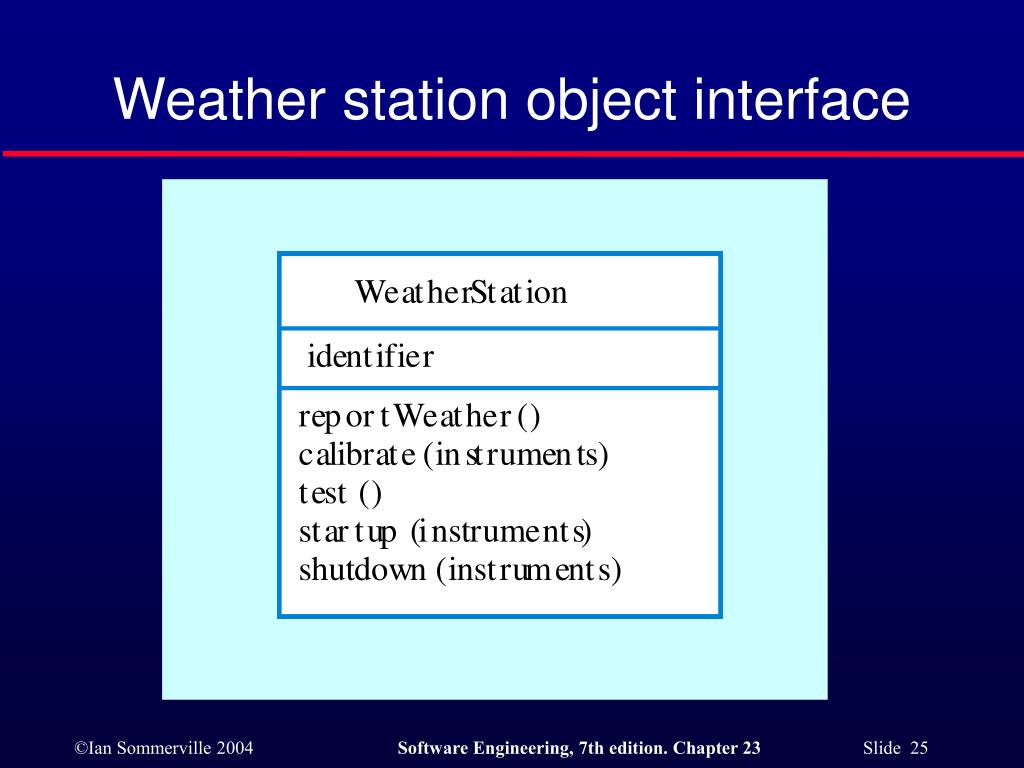 Weather station object interface

WeatherStation

identifier

reportWeather ()
calibrate (instruments)
test ()
startup (instruments)
shutdown (instruments)

©Ian Sommerville 2004

Software Engineering, 7th edition. Chapter 23

Slide 25